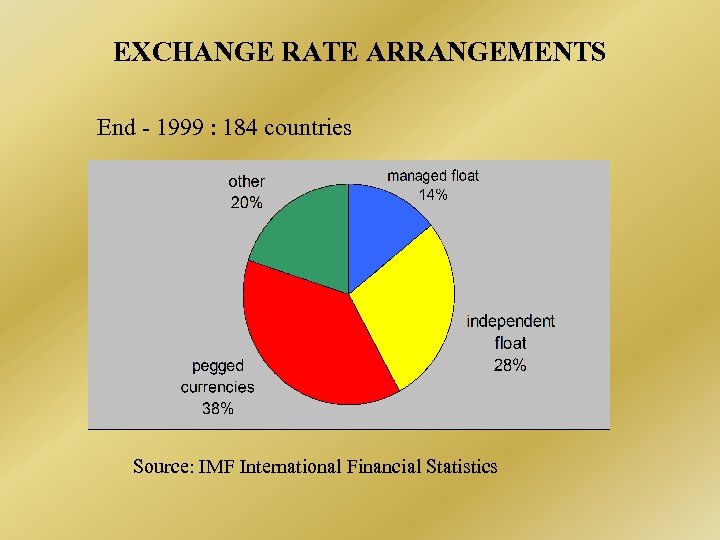 EXCHANGE RATE ARRANGEMENTS

End - 1999 : 184 countries

other
20%

managed float
14%

independent
float
28%

pegged
currencies
38%

Source: IMF International Financial Statistics